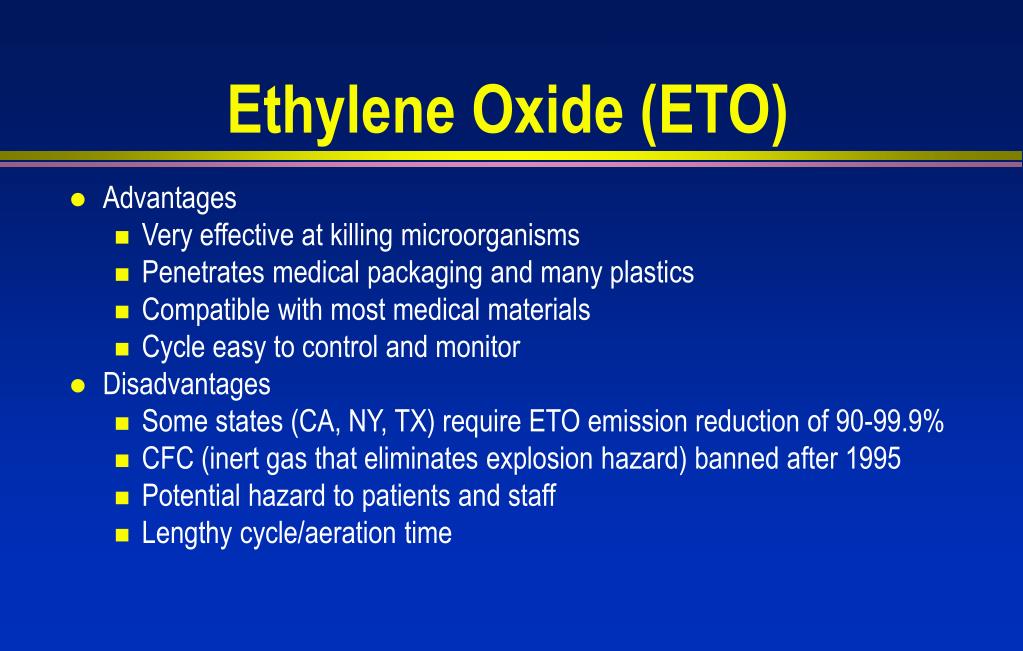 Ethylene Oxide (ETO)

- Advantages
  - Very effective at killing microorganisms
  - Penetrates medical packaging and many plastics
  - Compatible with most medical materials
  - Cycle easy to control and monitor
- Disadvantages
  - Some states (CA, NY, TX) require ETO emission reduction of 90-99.9%
  - CFC (inert gas that eliminates explosion hazard) banned after 1995
  - Potential hazard to patients and staff
  - Lengthy cycle/aeration time